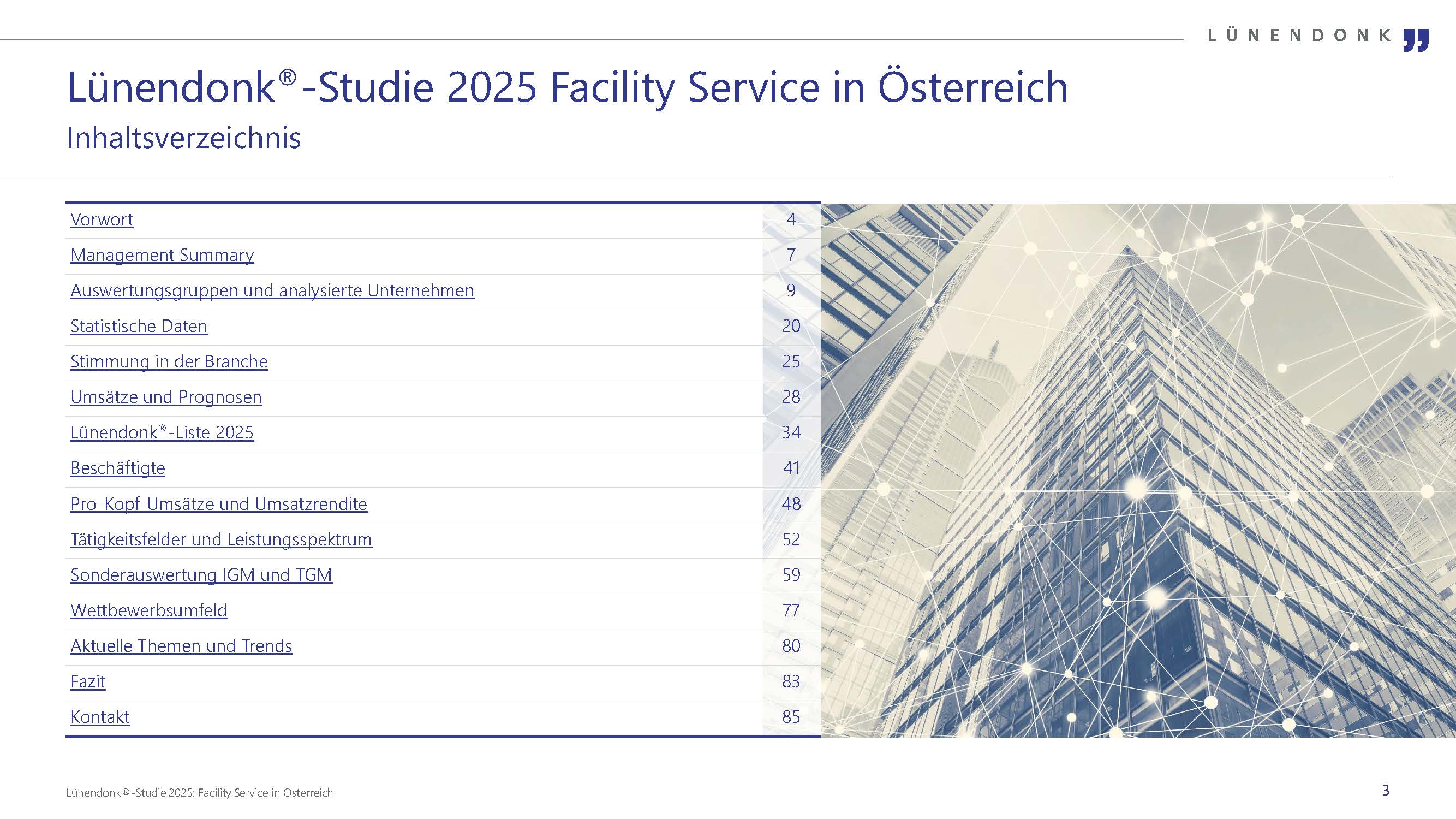 LÜNENDONK

Lünendonk®-Studie 2025 Facility Service in Österreich

Inhaltsverzeichnis

| | |
|---|---|
| Vorwort | 4 |
| Management Summary | 7 |
| Auswertungsgruppen und analysierte Unternehmen | 9 |
| Statistische Daten | 20 |
| Stimmung in der Branche | 25 |
| Umsätze und Prognosen | 28 |
| Lünendonk®-Liste 2025 | 34 |
| Beschäftigte | 41 |
| Pro-Kopf-Umsätze und Umsatzrendite | 48 |
| Tätigkeitsfelder und Leistungsspektrum | 52 |
| Sonderauswertung IGM und TGM | 59 |
| Wettbewerbsumfeld | 77 |
| Aktuelle Themen und Trends | 80 |
| Fazit | 83 |
| Kontakt | 85 |

Lünendonk®-Studie 2025: Facility Service in Österreich

3